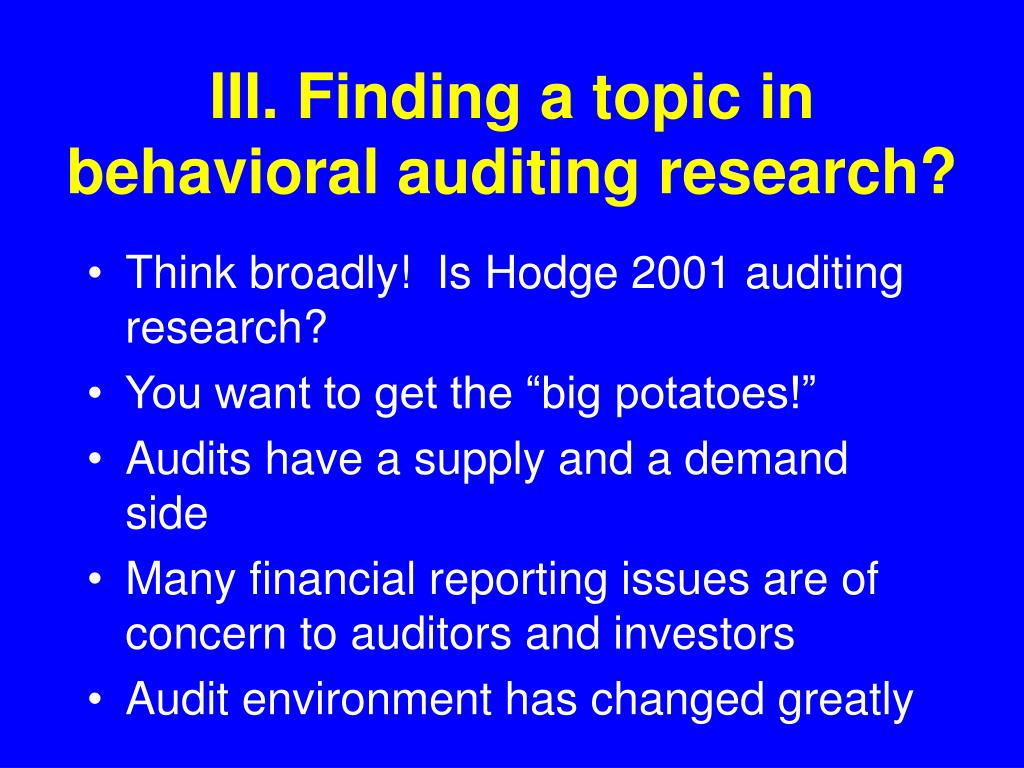 III. Finding a topic in behavioral auditing research?

• Think broadly!  Is Hodge 2001 auditing research?
• You want to get the “big potatoes!”
• Audits have a supply and a demand side
• Many financial reporting issues are of concern to auditors and investors
• Audit environment has changed greatly